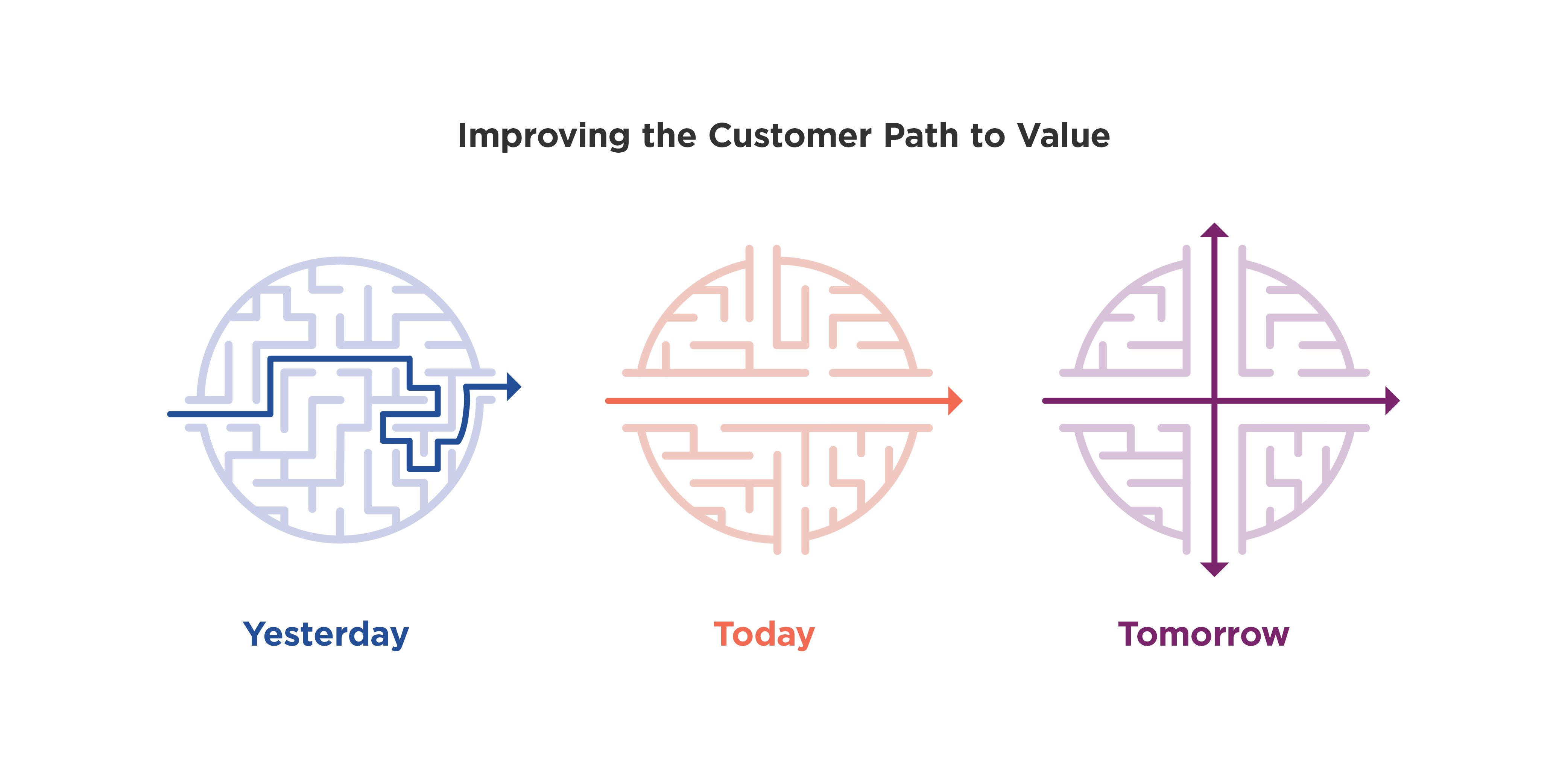 Improving the Customer Path to Value

Yesterday

Today

Tomorrow